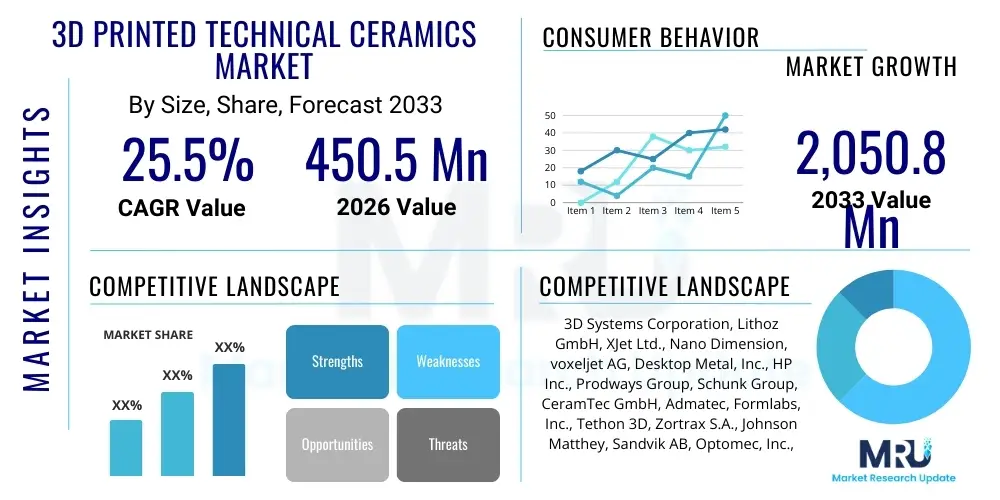 MARKET INSIGHTS

3D PRINTED TECHNICAL CERAMICS MARKET

By Size, Share, Forecast 2033

25.5%
CAGR Value

450.5 Mn
2026 Value

CONSUMER BEHAVIOR

MARKET GROWTH

50
40
30
20
10
0
Item 1 Item 2 Item 3 Item 4 Item 5

2,050.8 Mn
2033 Value

COMPETITIVE LANDSCAPE

MARKET SHARE

XX%
XX%
XX%

Strengths
Weaknesses
Opportunities
Threats

COMPETITIVE LANDSCAPE

3D Systems Corporation, Lithoz GmbH, XJet Ltd., Nano Dimension, voxeljet AG, Desktop Metal, Inc., HP Inc., Prodways Group, Schunk Group, CeramTec GmbH, Admatec, Formlabs, Inc., Tethon 3D, Zortrax S.A., Johnson Matthey, Sandvik AB, Optomec, Inc.,

MRU
Market Research Update